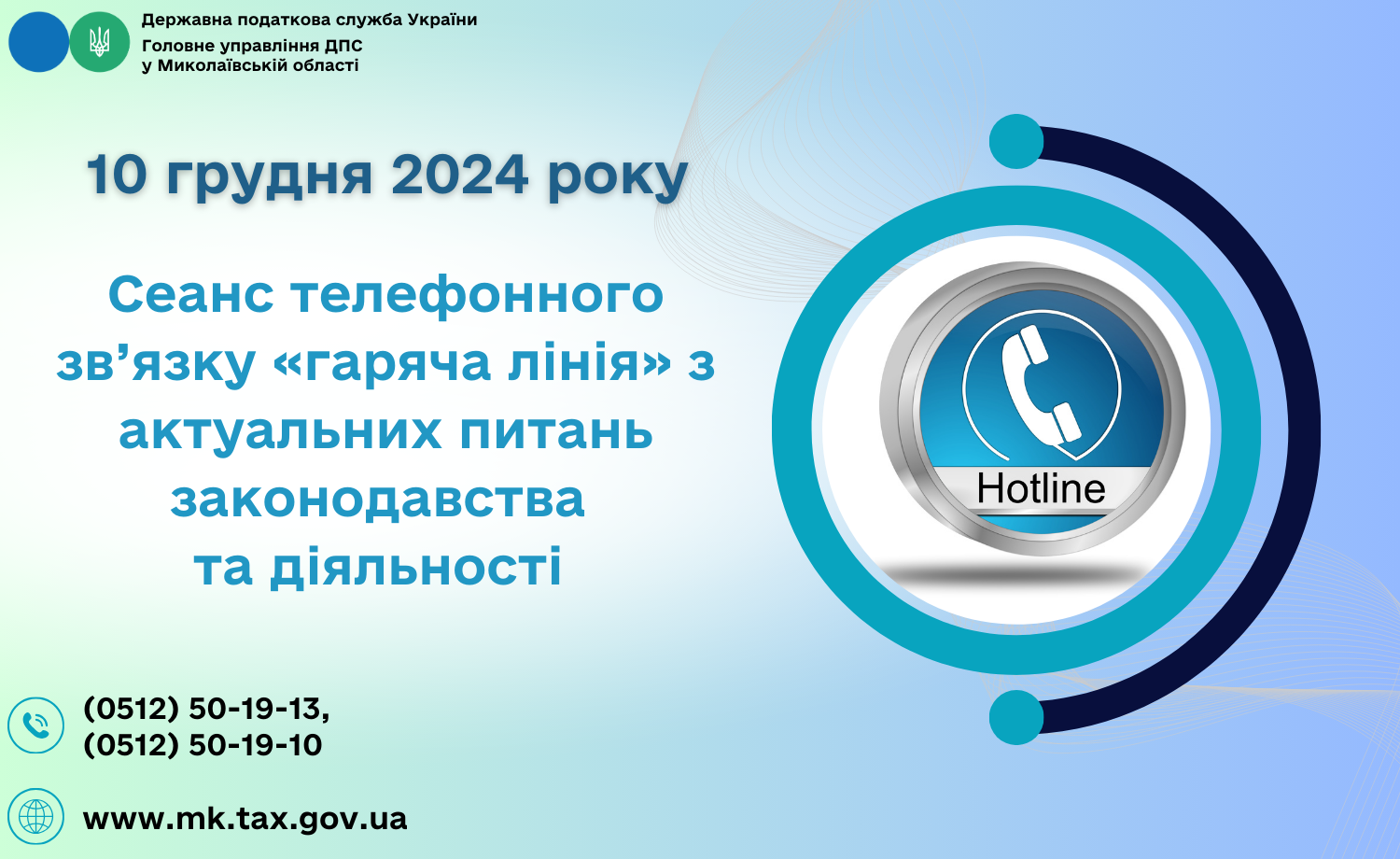 Державна податкова служба України
Головне управління ДПС
у Миколаївській області

10 грудня 2024 року

Сеанс телефонного зв’язку «гаряча лінія» з актуальних питань законодавства та діяльності

Hotline

(0512) 50-19-13,
(0512) 50-19-10

www.mk.tax.gov.ua